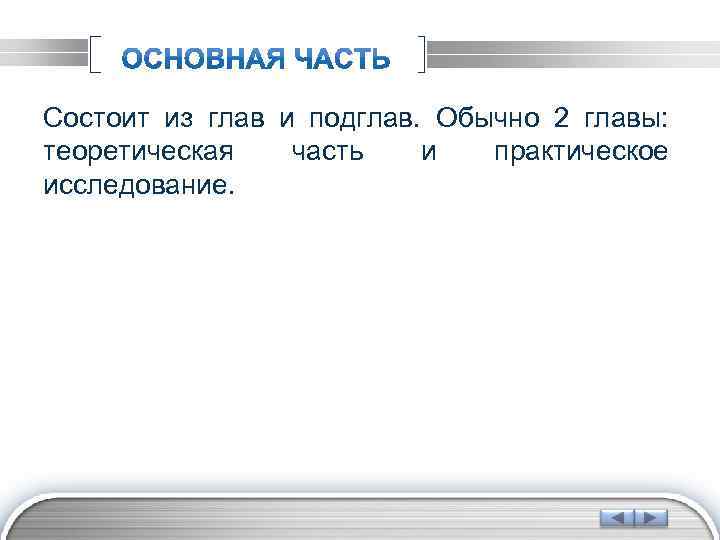 ОСНОВНАЯ ЧАСТЬ

Состоит из глав и подглав. Обычно 2 главы: теоретическая часть и практическое исследование.